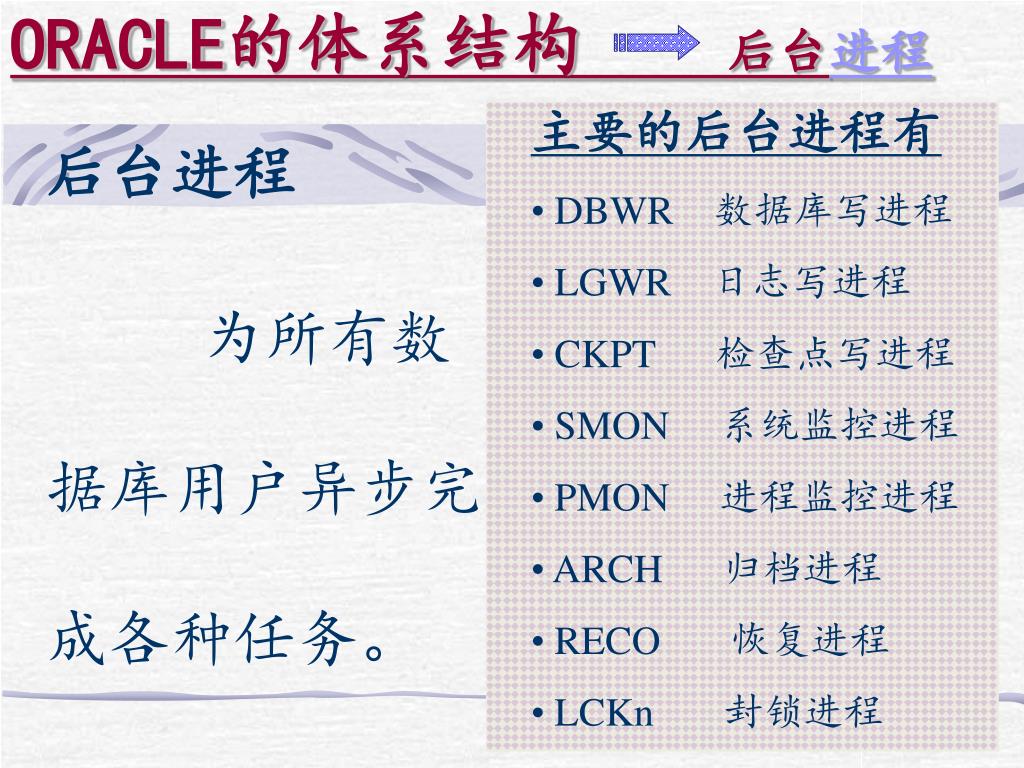 ORACLE的体系结构 后台进程

后台进程

为所有数据库用户异步完成各种任务。

主要的后台进程有

• DBWR 数据库写进程
• LGWR 日志写进程
• CKPT 检查点写进程
• SMON 系统监控进程
• PMON 进程监控进程
• ARCH 归档进程
• RECO 恢复进程
• LCKn 封锁进程